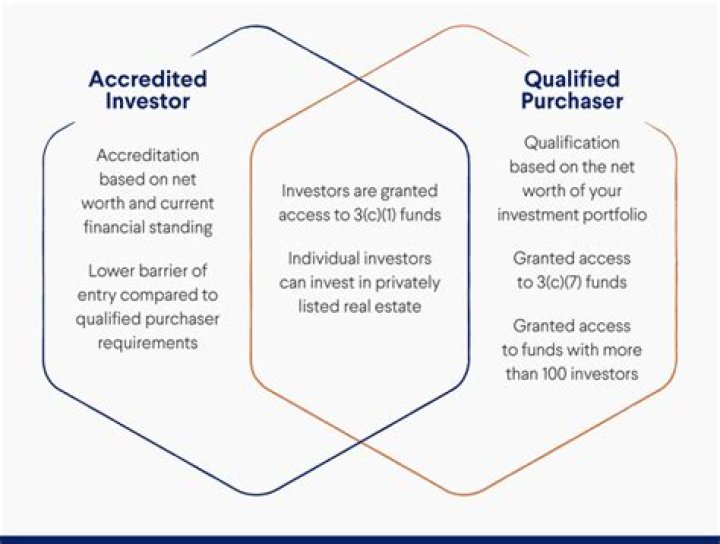 Accredited Investor

Accreditation based on net worth and current financial standing

Lower barrier of entry compared to qualified purchaser requirements

Investors are granted access to 3(c)(1) funds

Individual investors can invest in privately listed real estate

Qualified Purchaser

Qualification based on the net worth of your investment portfolio

Granted access to 3(c)(7) funds

Granted access to funds with more than 100 investors